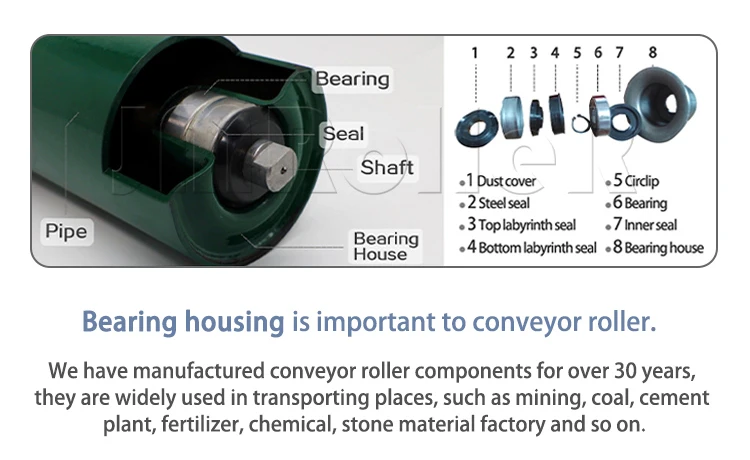 Bearing
Seal
Shaft
Pipe
Bearing House

1 2 3 4 5 6 7 8

1 Dust cover
2 Steel seal
3 Top labyrinth seal
4 Bottom labyrinth seal
5 Circlip
6 Bearing
7 Inner seal
8 Bearing house

Bearing housing is important to conveyor roller.

We have manufactured conveyor roller components for over 30 years, they are widely used in transporting places, such as mining, coal, cement plant, fertilizer, chemical, stone material factory and so on.